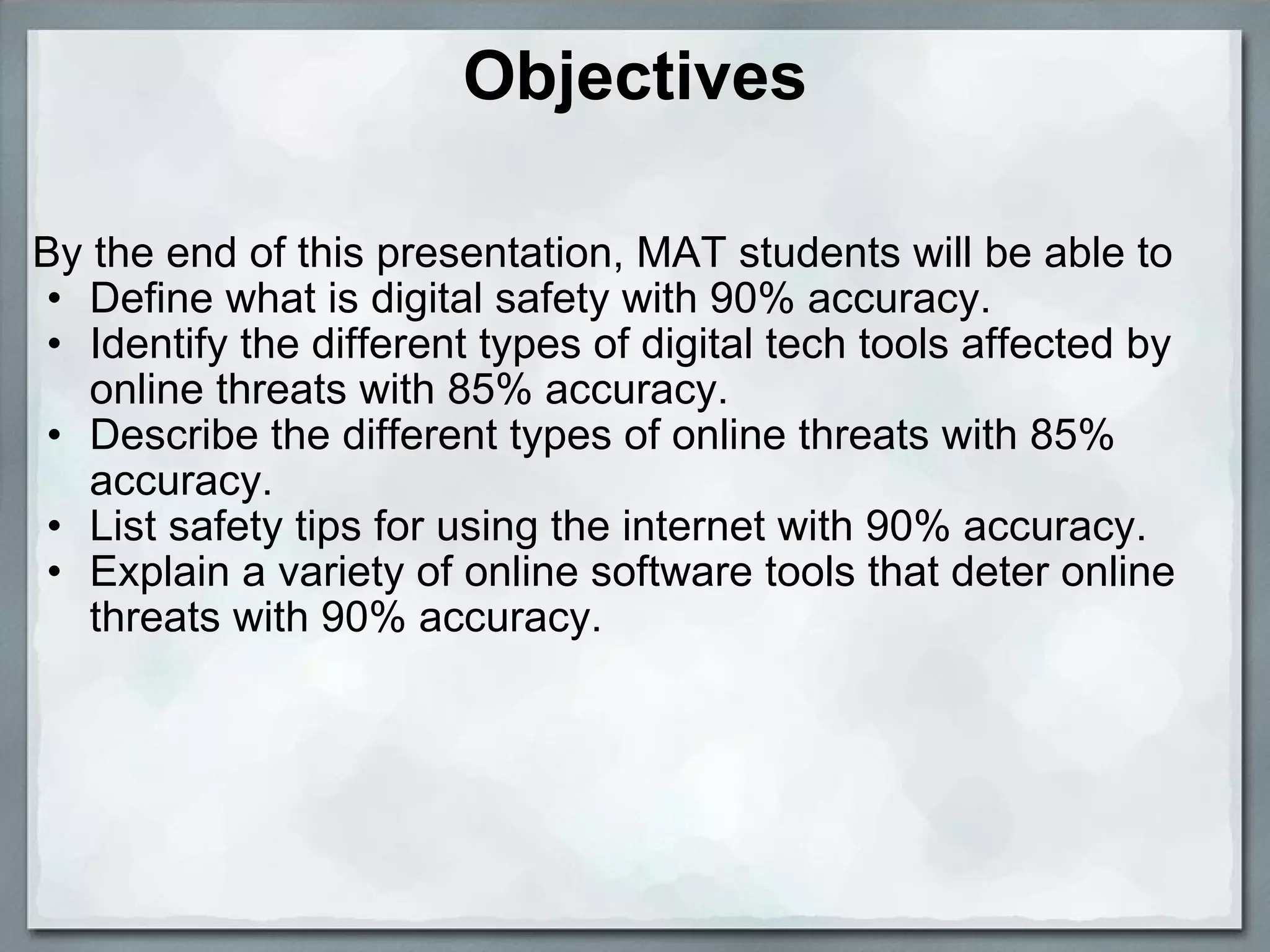 Objectives

By the end of this presentation, MAT students will be able to
• Define what is digital safety with 90% accuracy.
• Identify the different types of digital tech tools affected by online threats with 85% accuracy.
• Describe the different types of online threats with 85% accuracy.
• List safety tips for using the internet with 90% accuracy.
• Explain a variety of online software tools that deter online threats with 90% accuracy.